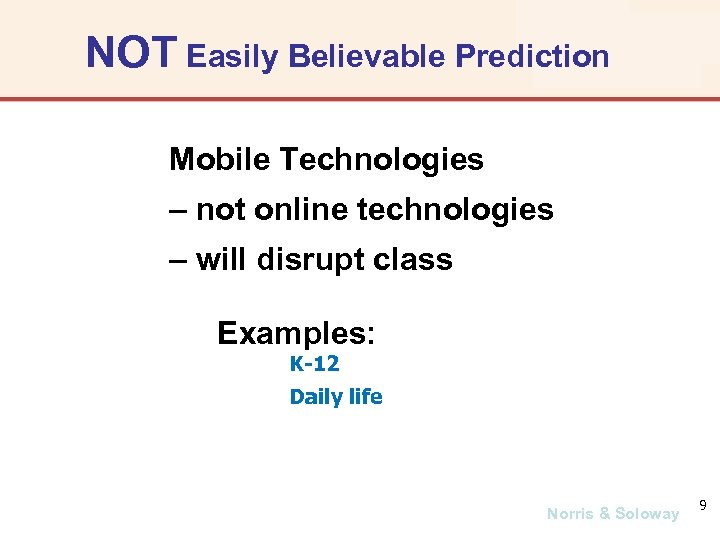 NOT Easily Believable Prediction

Mobile Technologies
– not online technologies
– will disrupt class

Examples:
K-12
Daily life

Norris & Soloway

9